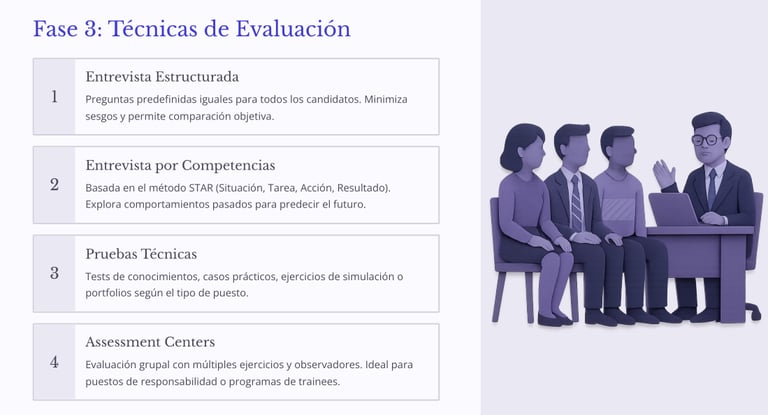 Fase 3: Técnicas de Evaluación

1

Entrevista Estructurada

Preguntas predefinidas iguales para todos los candidatos. Minimiza sesgos y permite comparación objetiva.

2

Entrevista por Competencias

Basada en el método STAR (Situación, Tarea, Acción, Resultado). Explora comportamientos pasados para predecir el futuro.

3

Pruebas Técnicas

Tests de conocimientos, casos prácticos, ejercicios de simulación o portfolios según el tipo de puesto.

4

Assessment Centers

Evaluación grupal con múltiples ejercicios y observadores. Ideal para puestos de responsabilidad o programas de trainees.